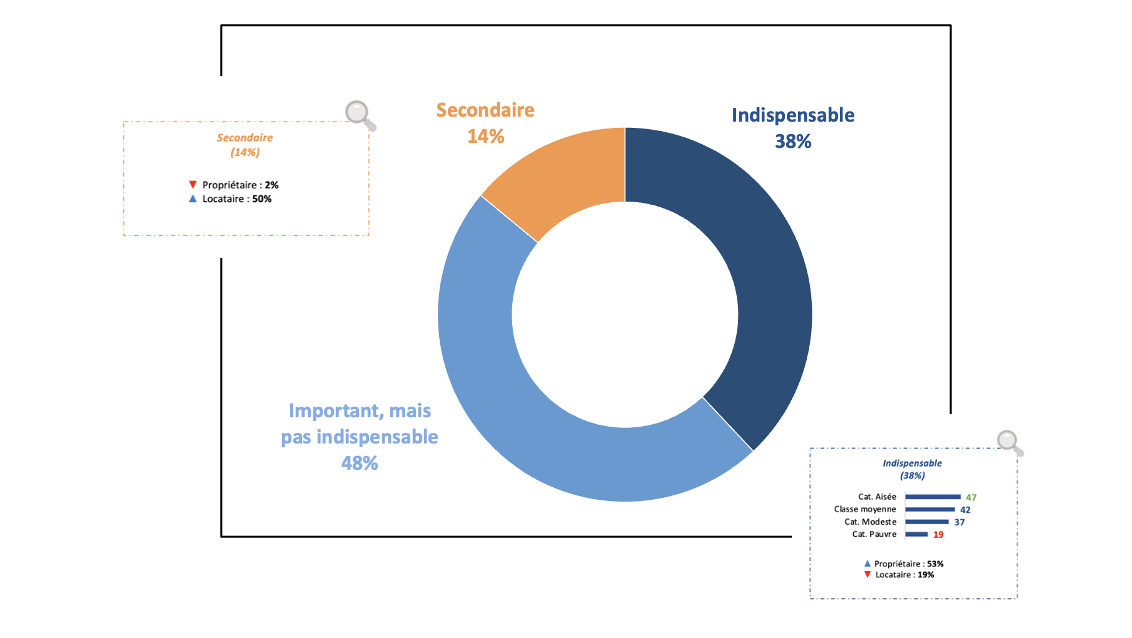 Secondaire
(14%)

▼ Propriétaire : 2%
▲ Locataire : 50%

Secondaire
14%

Indispensable
38%

Important, mais pas indispensable
48%

Indispensable
(38%)

Cat. Aisée 47
Classe moyenne 42
Cat. Modeste 37
Cat. Pauvre 19

▲ Propriétaire : 53%
▼ Locataire : 19%